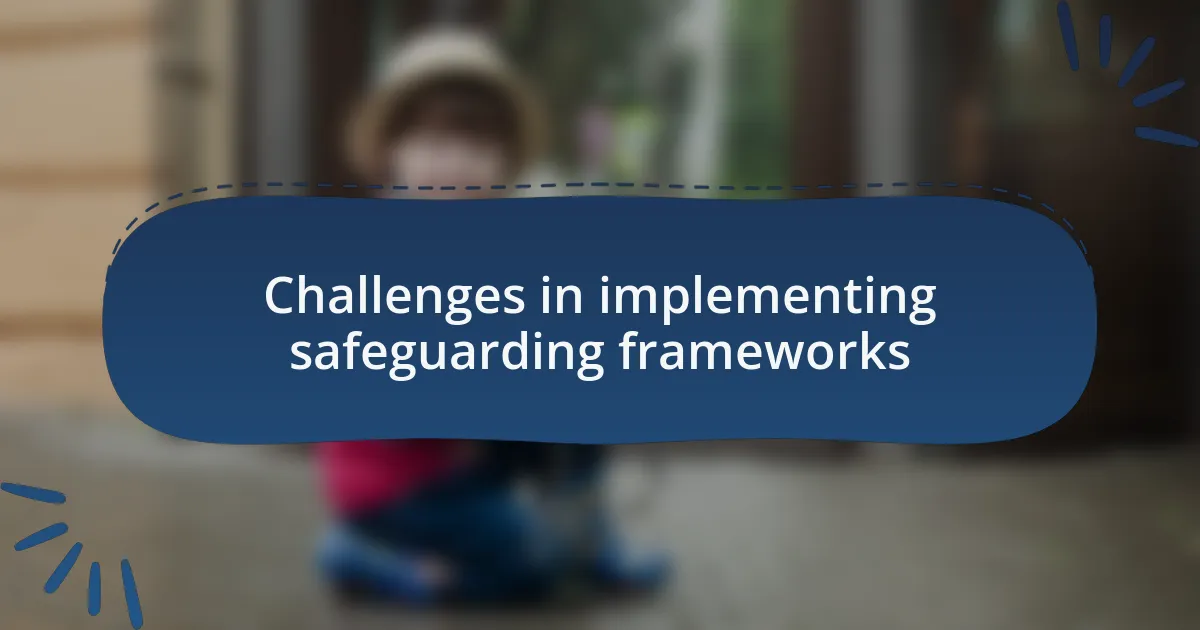 Challenges in implementing safeguarding frameworks